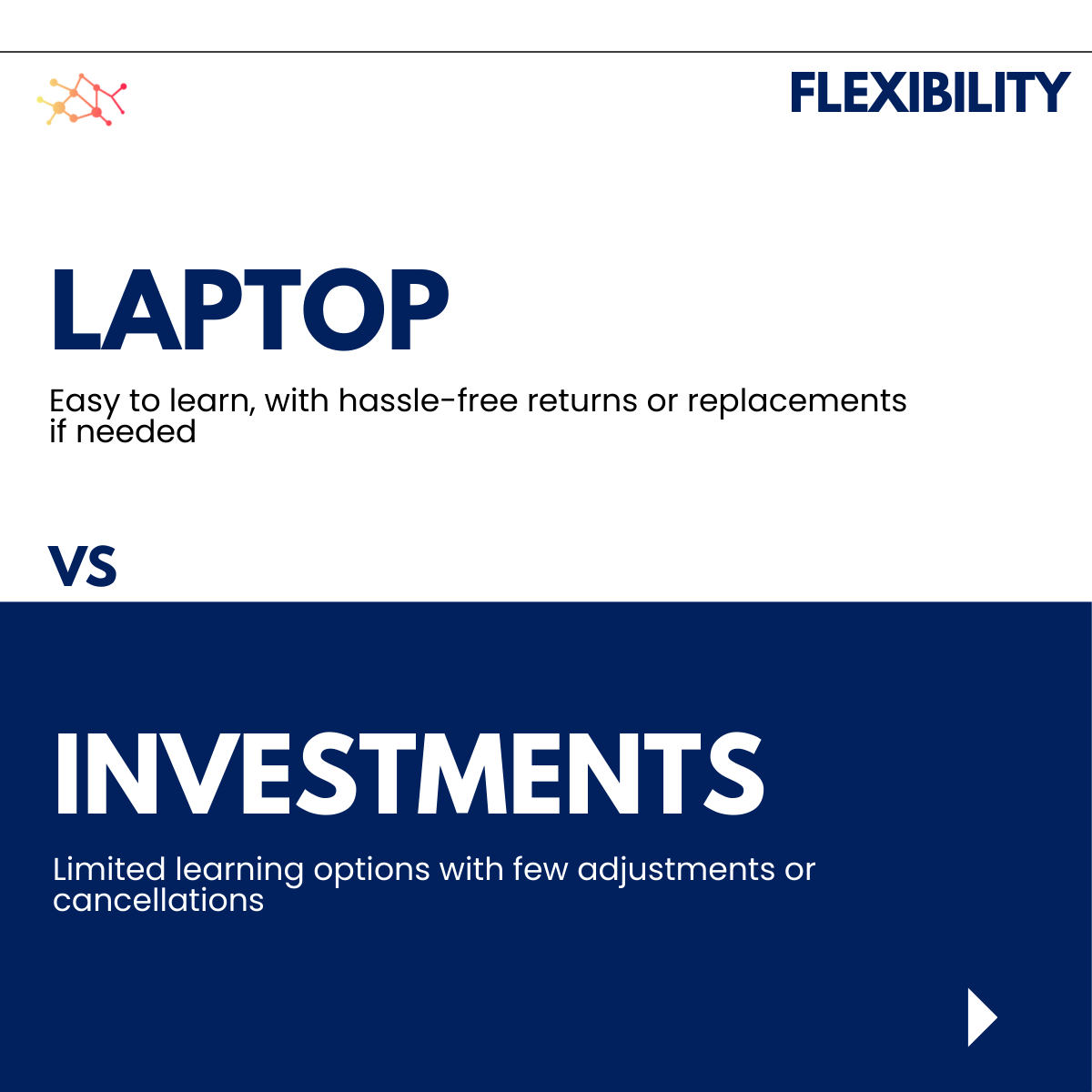 FLEXIBILITY

LAPTOP

Easy to learn, with hassle-free returns or replacements if needed

VS

INVESTMENTS

Limited learning options with few adjustments or cancellations